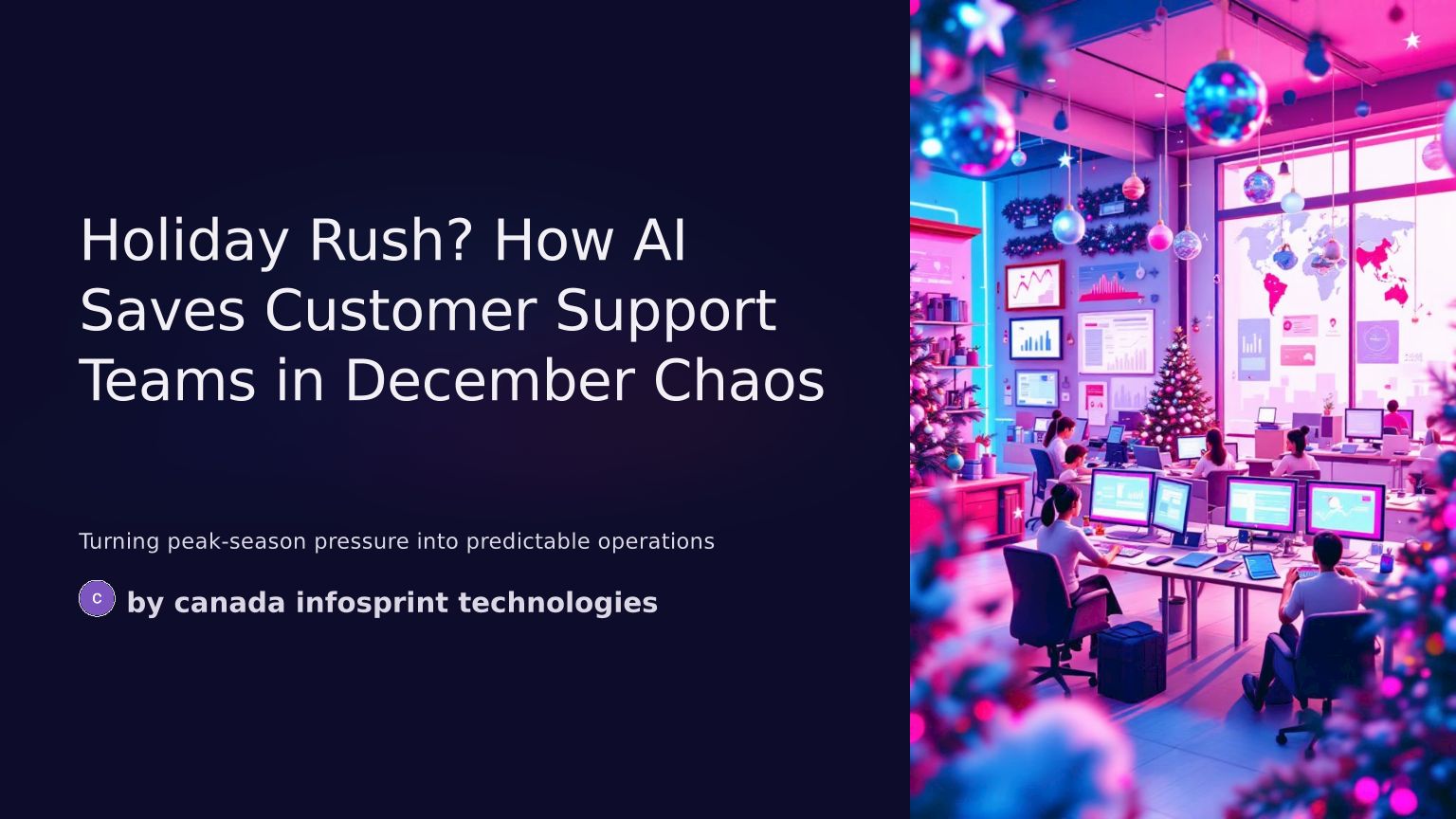 Holiday Rush? How AI Saves Customer Support Teams in December Chaos

Turning peak-season pressure into predictable operations

C by canada infosprint technologies